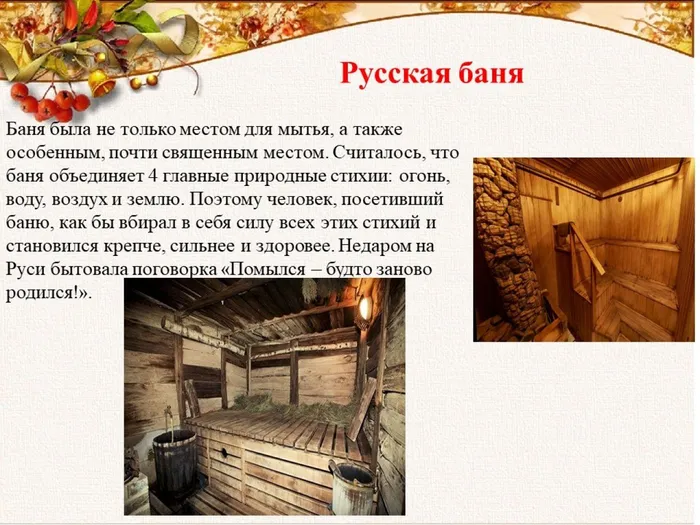 Русская баня

Баня была не только местом для мытья, а также особенным, почти священным местом. Считалось, что баня объединяет 4 главные природные стихии: огонь, воду, воздух и землю. Поэтому человек, посетивший баню, как бы вбирал в себя силу всех этих стихий и становился крепче, сильнее и здоровее. Недаром на Руси бытовала поговорка «Помылся – будто заново родился!».